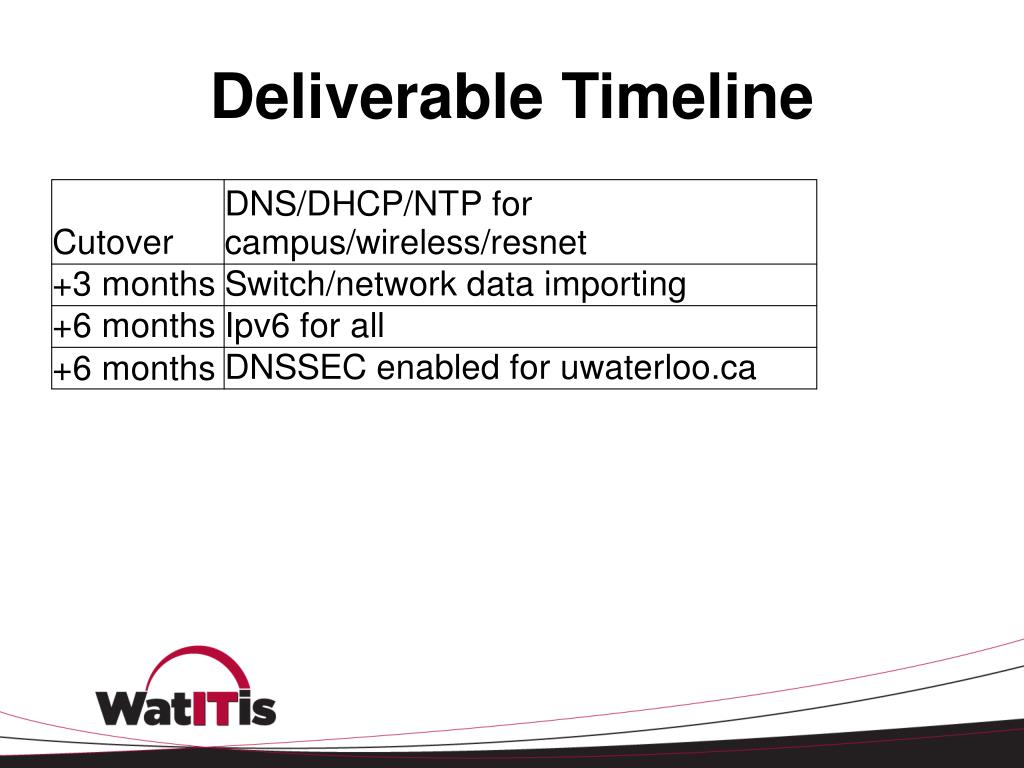 Deliverable Timeline

| Cutover | DNS/DHCP/NTP for campus/wireless/resnet |
|---|---|
| +3 months | Switch/network data importing |
| +6 months | Ipv6 for all |
| +6 months | DNSSEC enabled for uwaterloo.ca |

WatITis